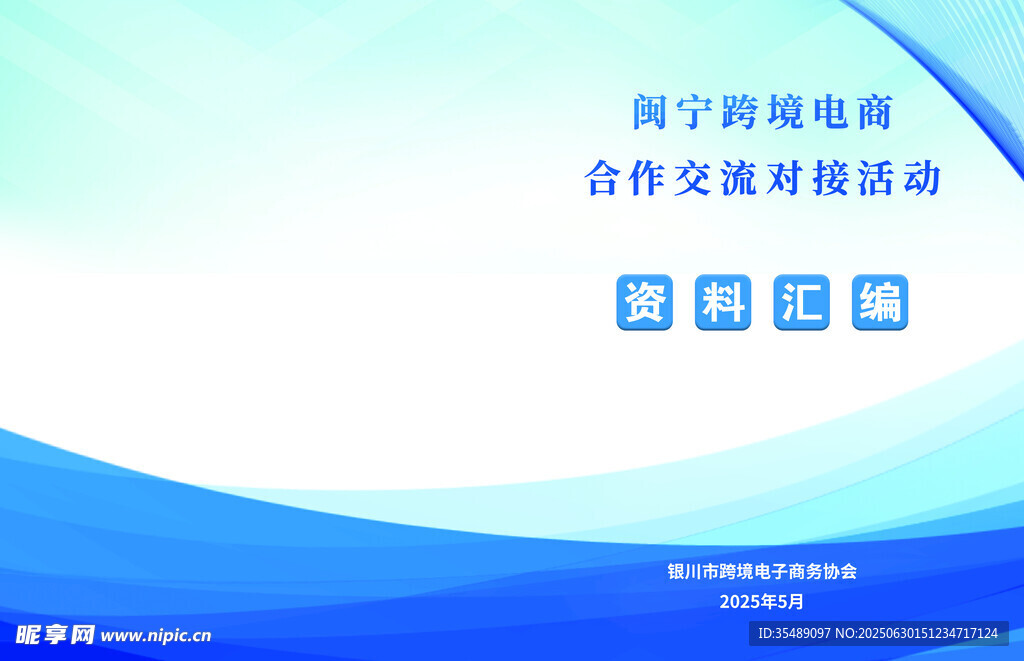 闽宁跨境电商
合作交流对接活动

资 料 汇 编

银川市跨境电子商务协会
2025年5月

昵享网 www.nipic.cn

ID:35489097 NO:20250630151234717124